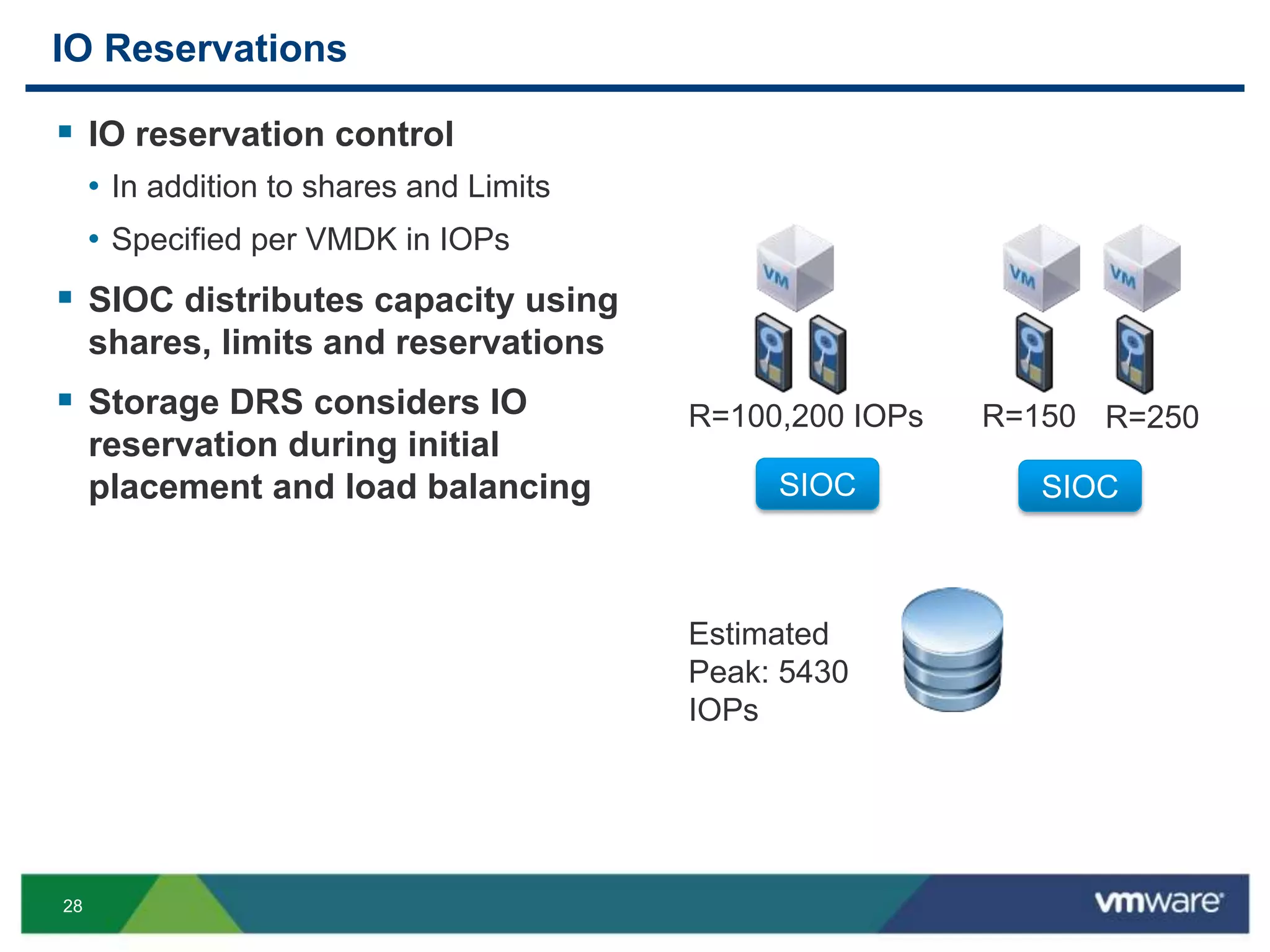 IO Reservations

▪ IO reservation control

• In addition to shares and Limits

• Specified per VMDK in IOPs

▪ SIOC distributes capacity using shares, limits and reservations

▪ Storage DRS considers IO reservation during initial placement and load balancing

VM

VM

VM

R=100,200 IOPs

R=150

R=250

SIOC

SIOC

Estimated Peak: 5430 IOPs

28

vmware